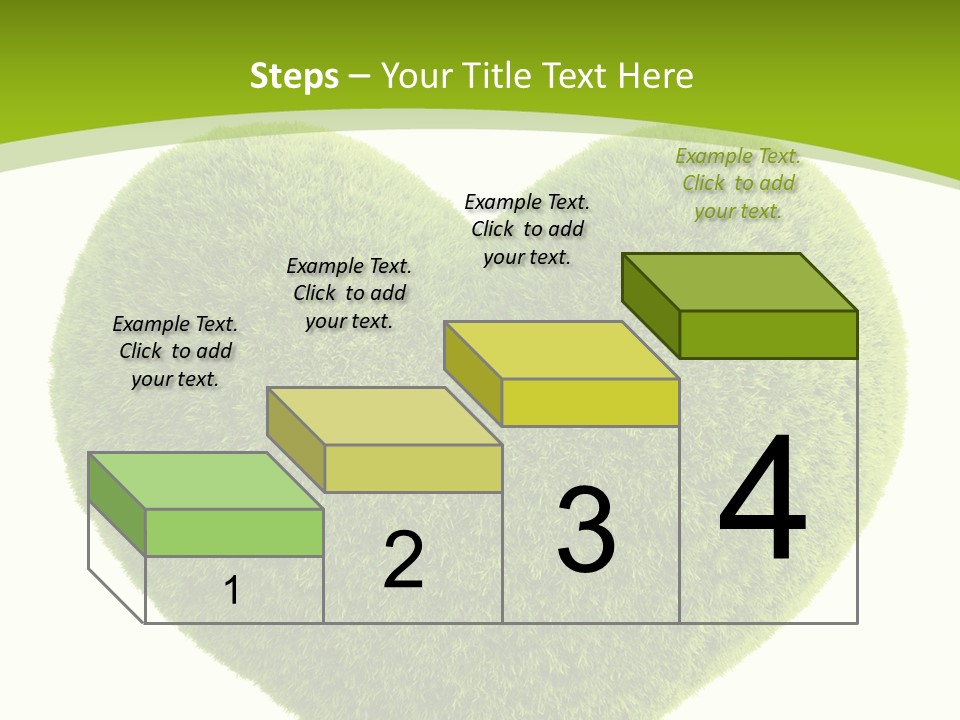 Steps – Your Title Text Here

Example Text. Click to add your text.

Example Text. Click to add your text.

Example Text. Click to add your text.

Example Text. Click to add your text.

1

2

3

4